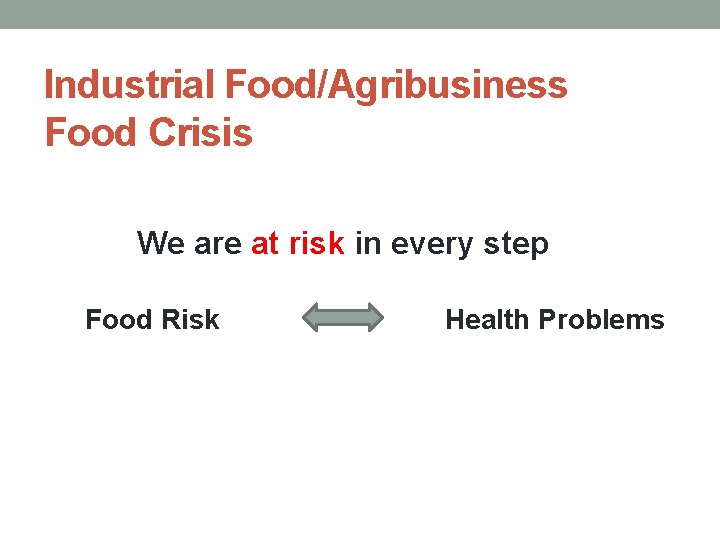 Industrial Food/Agribusiness Food Crisis

We are at risk in every step

Food Risk

Health Problems